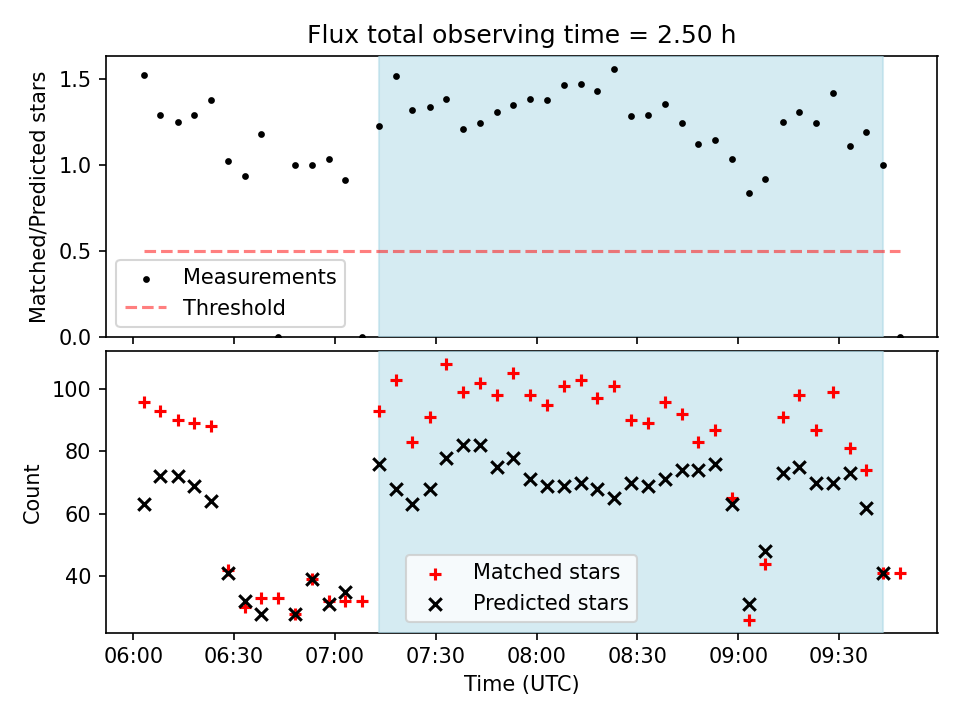 Flux total observing time = 2.50 h

Matched/Predicted stars

1.5
1.0
0.5
0.0

Measurements
Threshold

Count

100
80
60
40

Matched stars
Predicted stars

06:00 06:30 07:00 07:30 08:00 08:30 09:00 09:30

Time (UTC)